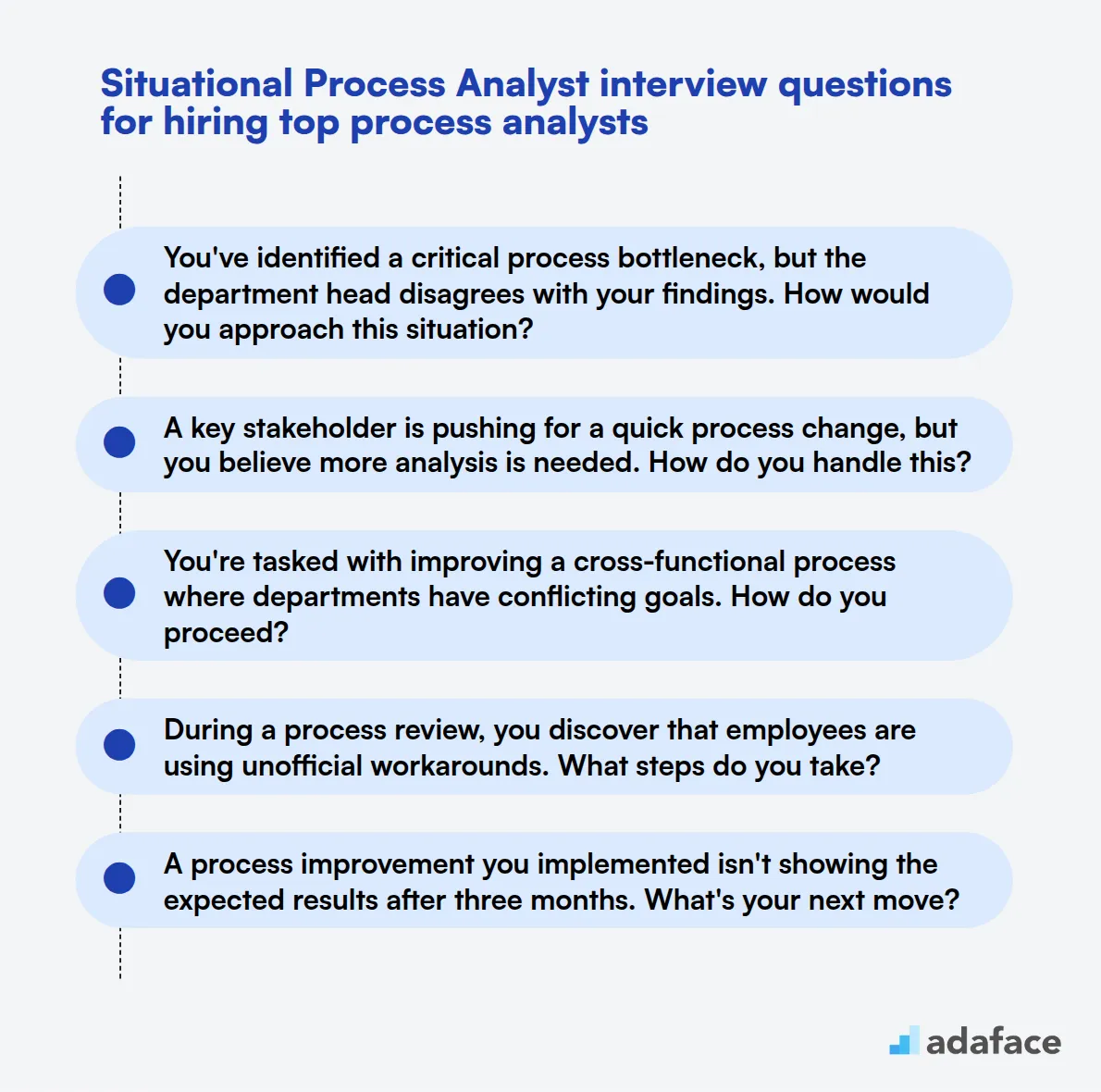 Situational Process Analyst interview questions for hiring top process analysts

You've identified a critical process bottleneck, but the department head disagrees with your findings. How would you approach this situation?

A key stakeholder is pushing for a quick process change, but you believe more analysis is needed. How do you handle this?

You're tasked with improving a cross-functional process where departments have conflicting goals. How do you proceed?

During a process review, you discover that employees are using unofficial workarounds. What steps do you take?

A process improvement you implemented isn't showing the expected results after three months. What's your next move?

adaface